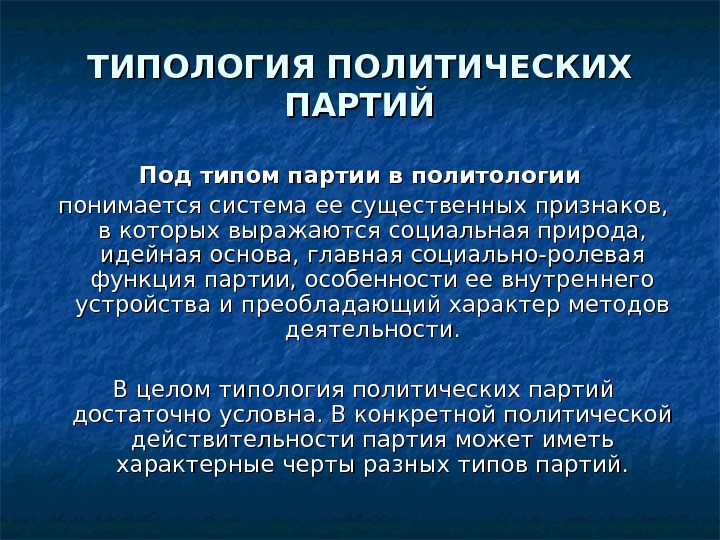 ТИПОЛОГИЯ ПОЛИТИЧЕСКИХ ПАРТИЙ

Под типом партии в политологии понимается система ее существенных признаков, в которых выражаются социальная природа, идейная основа, главная социально-ролевая функция партии, особенности ее внутреннего устройства и преобладающий характер методов деятельности.

В целом типология политических партий достаточно условна. В конкретной политической действительности партия может иметь характерные черты разных типов партий.